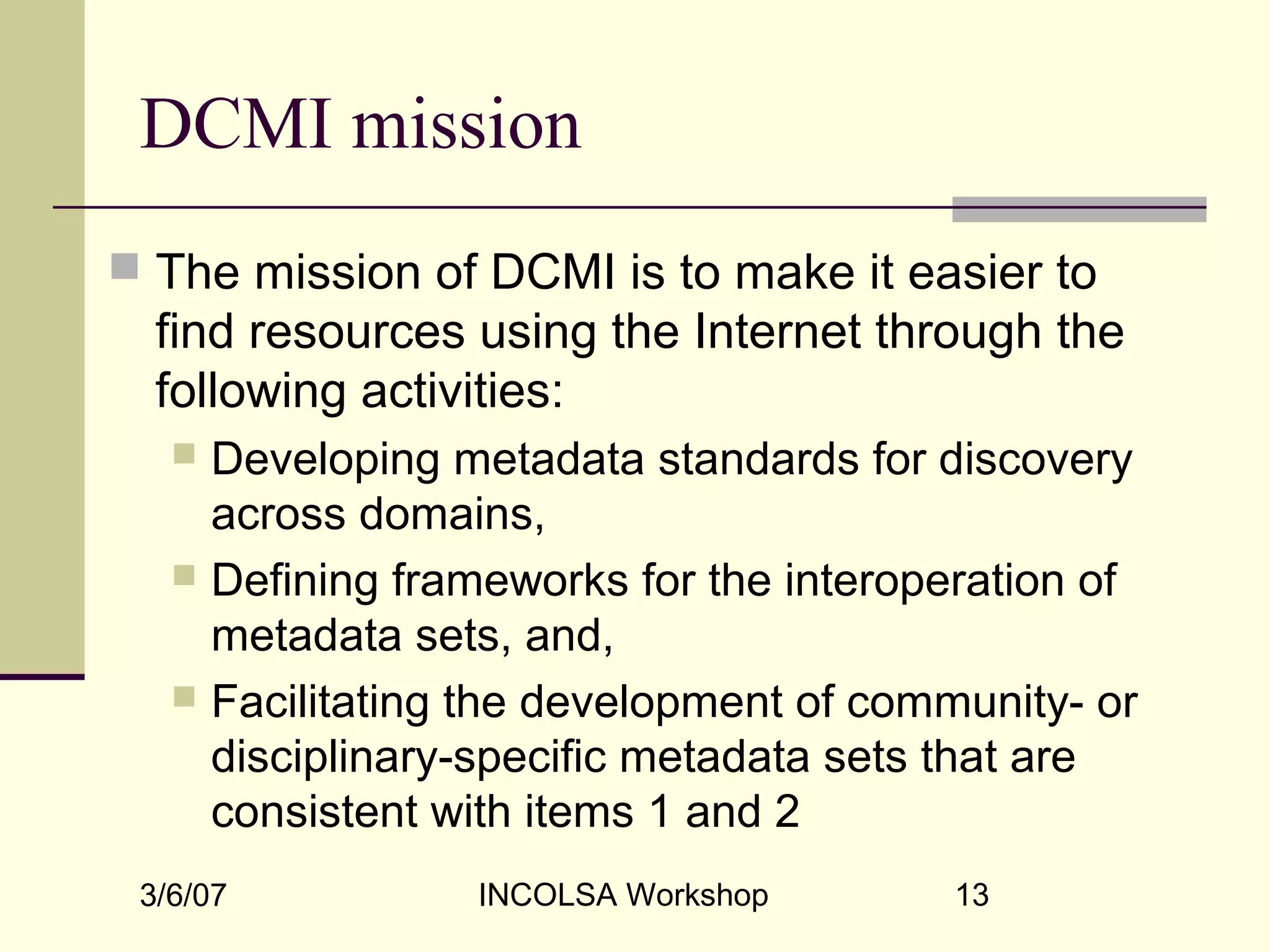 DCMI mission

The mission of DCMI is to make it easier to find resources using the Internet through the following activities:

Developing metadata standards for discovery across domains,

Defining frameworks for the interoperation of metadata sets, and,

Facilitating the development of community- or disciplinary-specific metadata sets that are consistent with items 1 and 2

3/6/07

INCOLSA Workshop

13